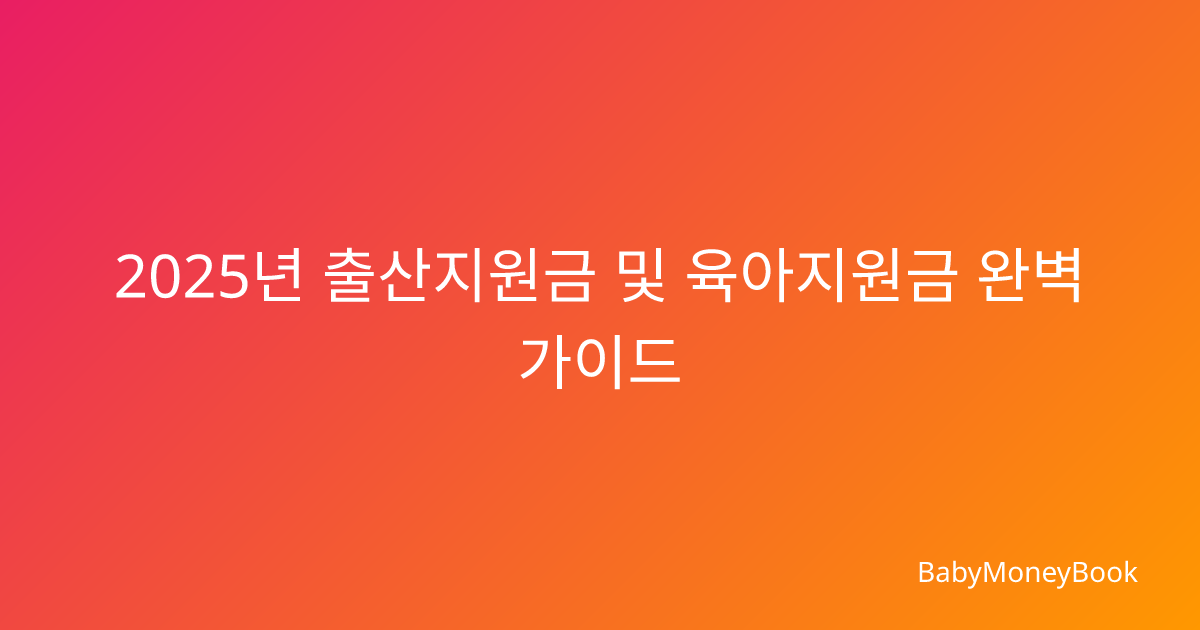 2025년 출산지원금 및 육아지원금 완벽 가이드

BabyMoneyBook